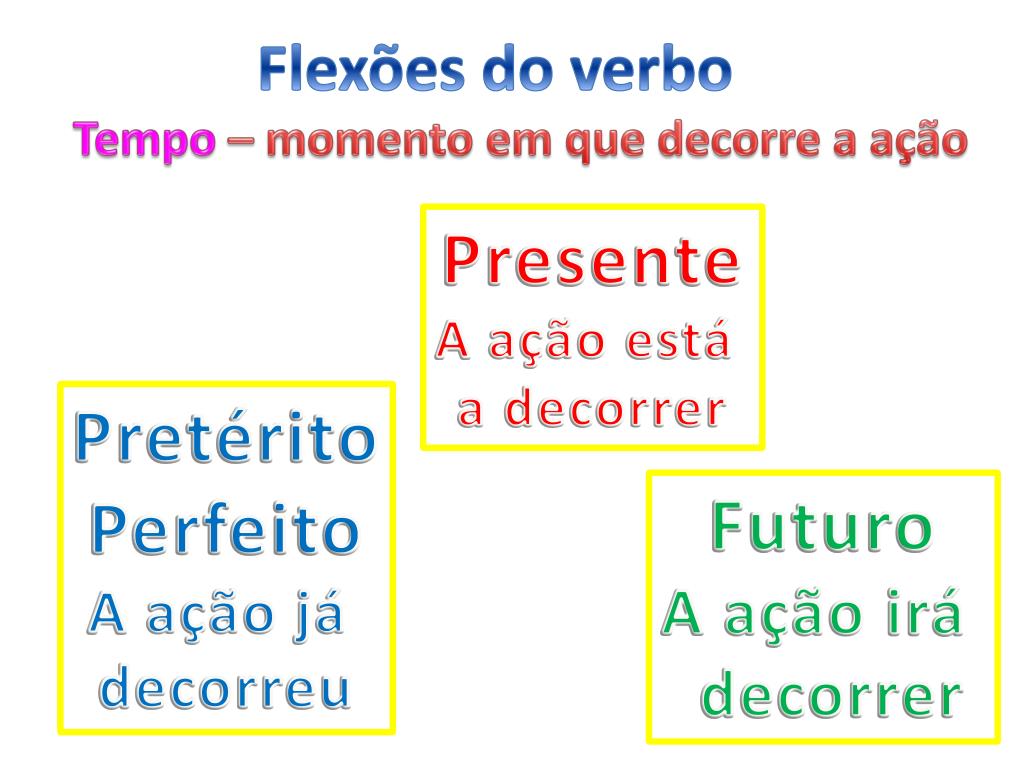 Flexões do verbo

Tempo – momento em que decorre a ação

Presente
A ação está a decorrer

Pretérito Perfeito
A ação já decorreu

Futuro
A ação irá decorrer